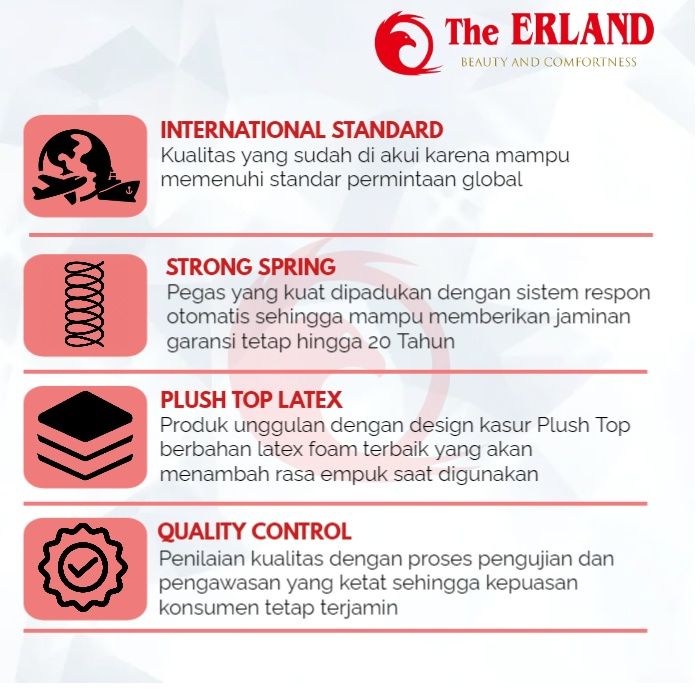 The ERLAND
BEAUTY AND COMFORTNESS

INTERNATIONAL STANDARD
Kualitas yang sudah di akui karena mampu memenuhi standar permintaan global

STRONG SPRING
Pegas yang kuat dipadukan dengan sistem respon otomatis sehingga mampu memberikan jaminan garansi tetap hingga 20 Tahun

PLUSH TOP LATEX
Produk unggulan dengan design kasur Plush Top berbahan latex foam terbaik yang akan menambah rasa empuk saat digunakan

QUALITY CONTROL
Penilaian kualitas dengan proses pengujian dan pengawasan yang ketat sehingga kepuasan konsumen tetap terjamin